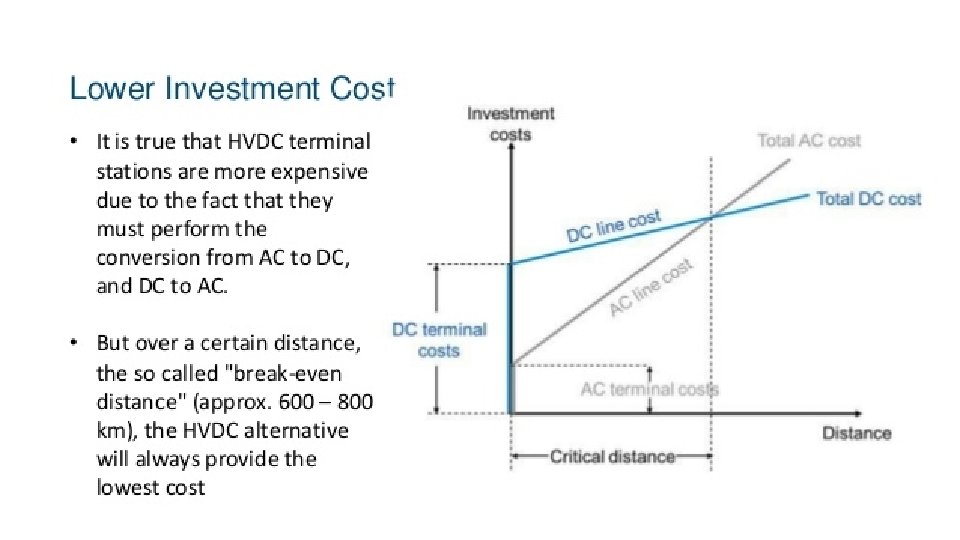 Lower Investment Cost

• It is true that HVDC terminal stations are more expensive due to the fact that they must perform the conversion from AC to DC, and DC to AC.

• But over a certain distance, the so called "break-even distance" (approx. 600 – 800 km), the HVDC alternative will always provide the lowest cost

Investment costs

Total AC cost

Total DC cost

DC line cost

AC line cost

DC terminal costs

AC terminal costs

Distance

Critical distance